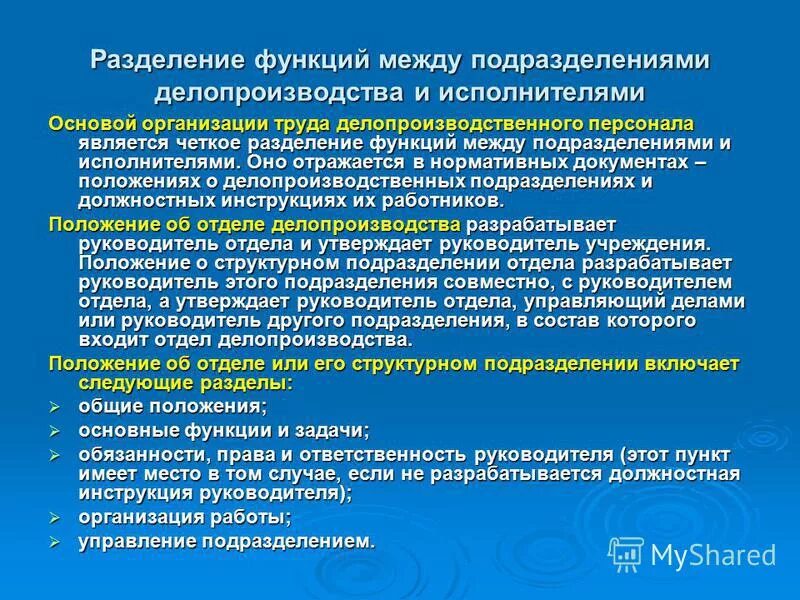 Разделение функций между подразделениями делопроизводства и исполнителями

Основой организации труда делопроизводственного персонала является четкое разделение функций между подразделениями и исполнителями. Оно отражается в нормативных документах – положениях о делопроизводственных подразделениях и должностных инструкциях их работников.

Положение об отделе делопроизводства разрабатывает руководитель отдела и утверждает руководитель учреждения. Положение о структурном подразделении отдела разрабатывает руководитель этого подразделения совместно, с руководителем отдела, а утверждает руководитель отдела, управляющий делами или руководитель другого подразделения, в состав которого входит отдел делопроизводства.

Положение об отделе или его структурном подразделении включает следующие разделы:

➢ общие положения;
➢ основные функции и задачи;
➢ обязанности, права и ответственность руководителя (этот пункт имеет место в том случае, если не разрабатывается должностная инструкция руководителя);
➢ организация работы;
➢ управление подразделением.

MyShared